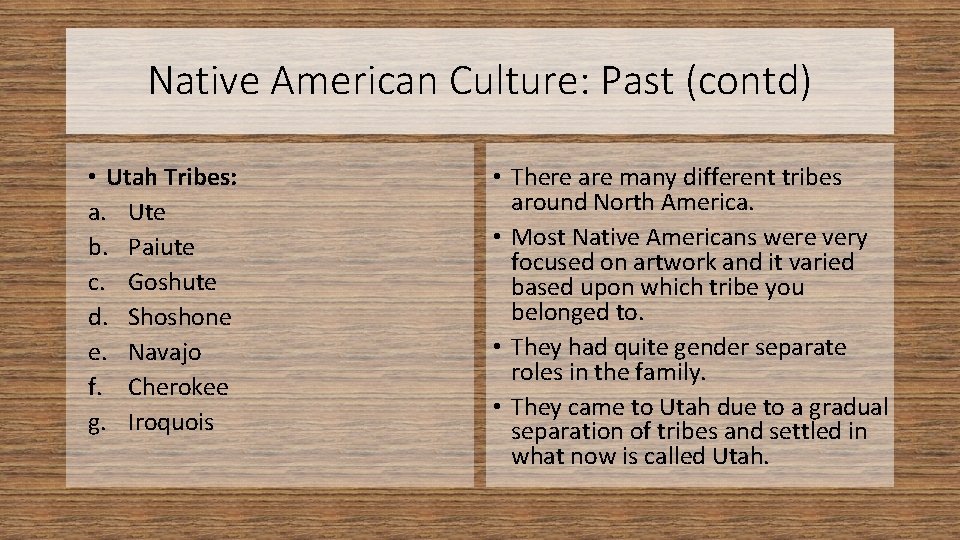 Native American Culture: Past (contd)

• Utah Tribes:
a. Ute
b. Paiute
c. Goshute
d. Shoshone
e. Navajo
f. Cherokee
g. Iroquois

• There are many different tribes around North America.
• Most Native Americans were very focused on artwork and it varied based upon which tribe you belonged to.
• They had quite gender separate roles in the family.
• They came to Utah due to a gradual separation of tribes and settled in what now is called Utah.